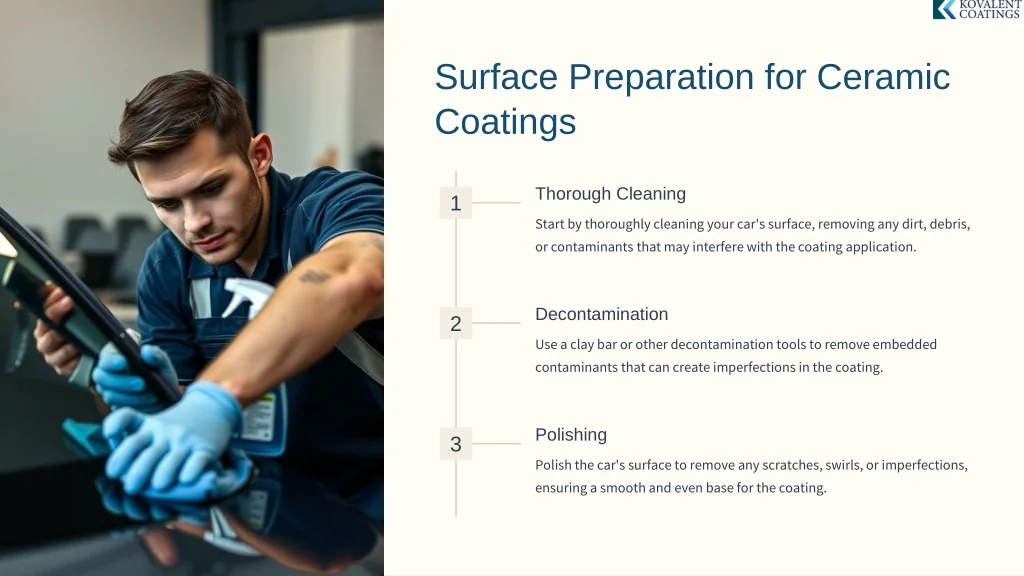 KOVALENT COATINGS

Surface Preparation for Ceramic Coatings

1

Thorough Cleaning

Start by thoroughly cleaning your car's surface, removing any dirt, debris, or contaminants that may interfere with the coating application.

2

Decontamination

Use a clay bar or other decontamination tools to remove embedded contaminants that can create imperfections in the coating.

3

Polishing

Polish the car's surface to remove any scratches, swirls, or imperfections, ensuring a smooth and even base for the coating.